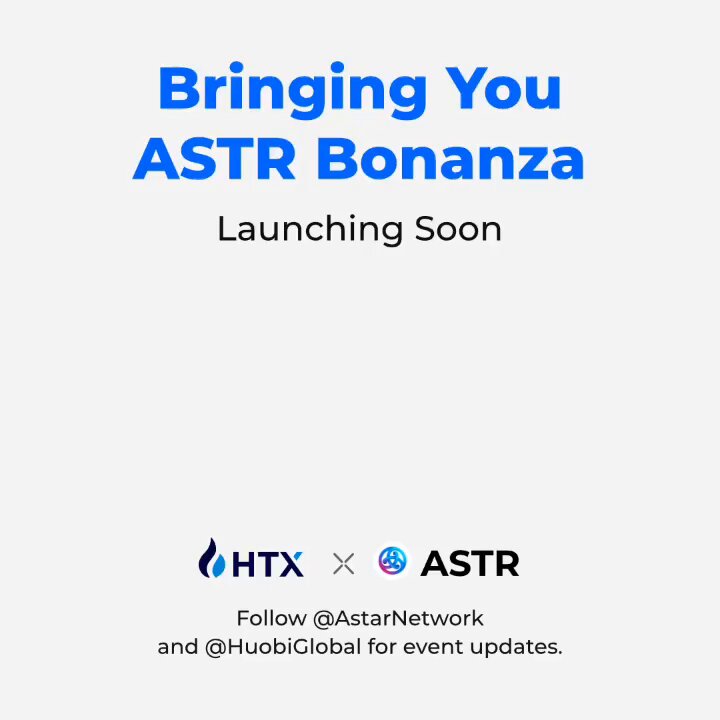 Bringing You ASTR Bonanza

Launching Soon

HTX × ASTR

Follow @AstarNetwork and @HuobiGlobal for event updates.